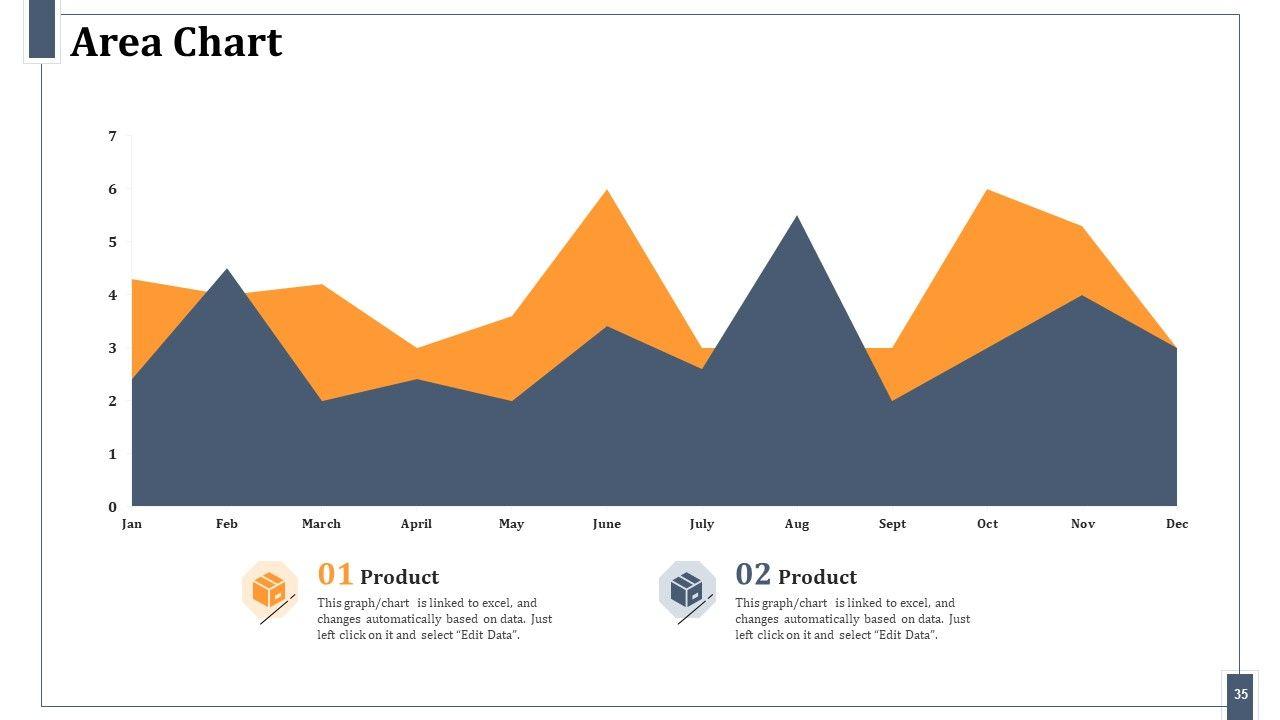 Area Chart

7
6
5
4
3
2
1
0

Jan Feb March April May June July Aug Sept Oct Nov Dec

01 Product
This graph/chart is linked to excel, and changes automatically based on data. Just left click on it and select "Edit Data".

02 Product
This graph/chart is linked to excel, and changes automatically based on data. Just left click on it and select "Edit Data".

35